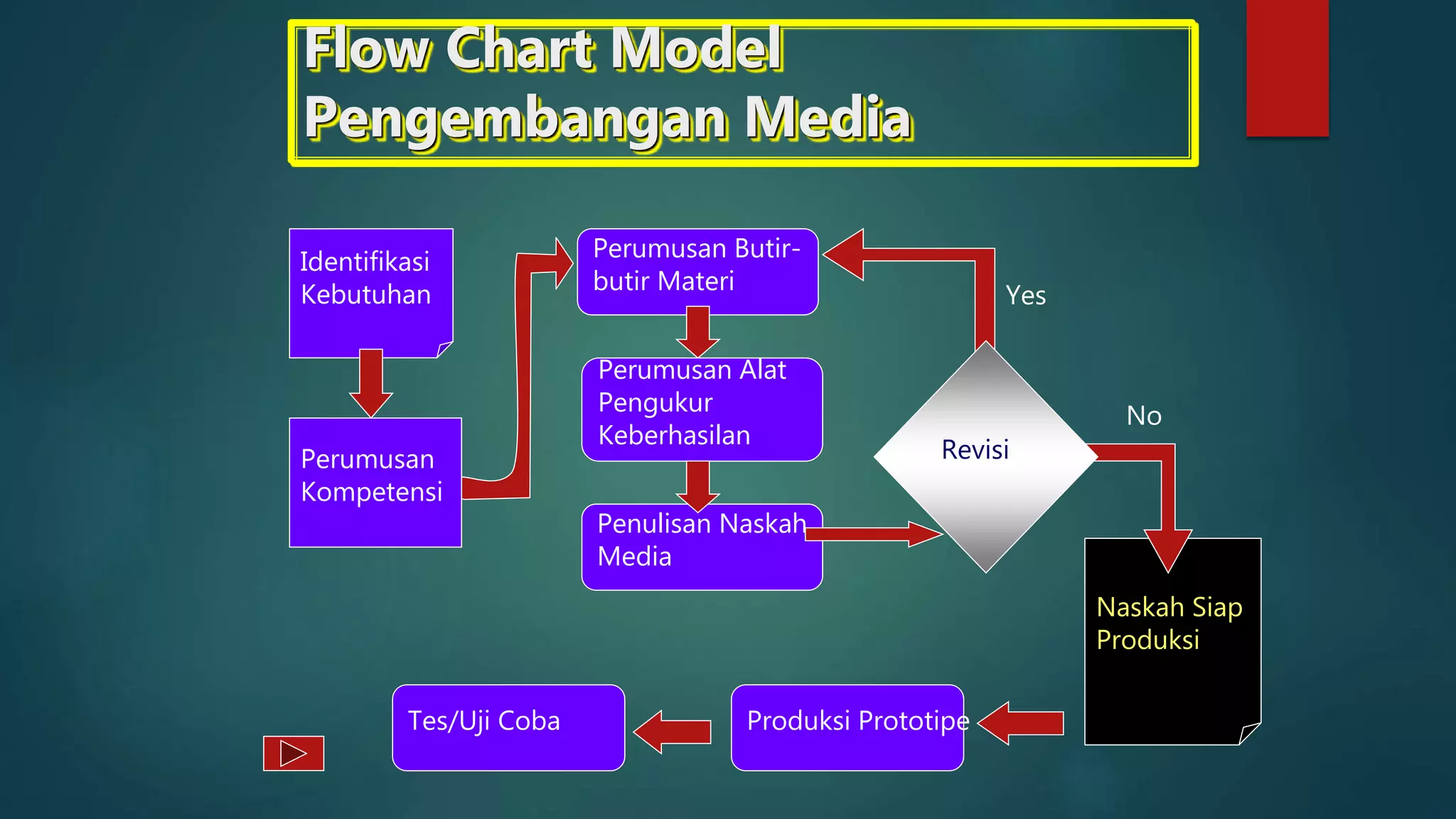 Flow Chart Model Pengembangan Media

Identifikasi Kebutuhan

Perumusan Kompetensi

Perumusan Butir-butir Materi

Perumusan Alat Pengukur Keberhasilan

Penulisan Naskah Media

Yes

Revisi

No

Naskah Siap Produksi

Produksi Prototipe

Tes/Uji Coba